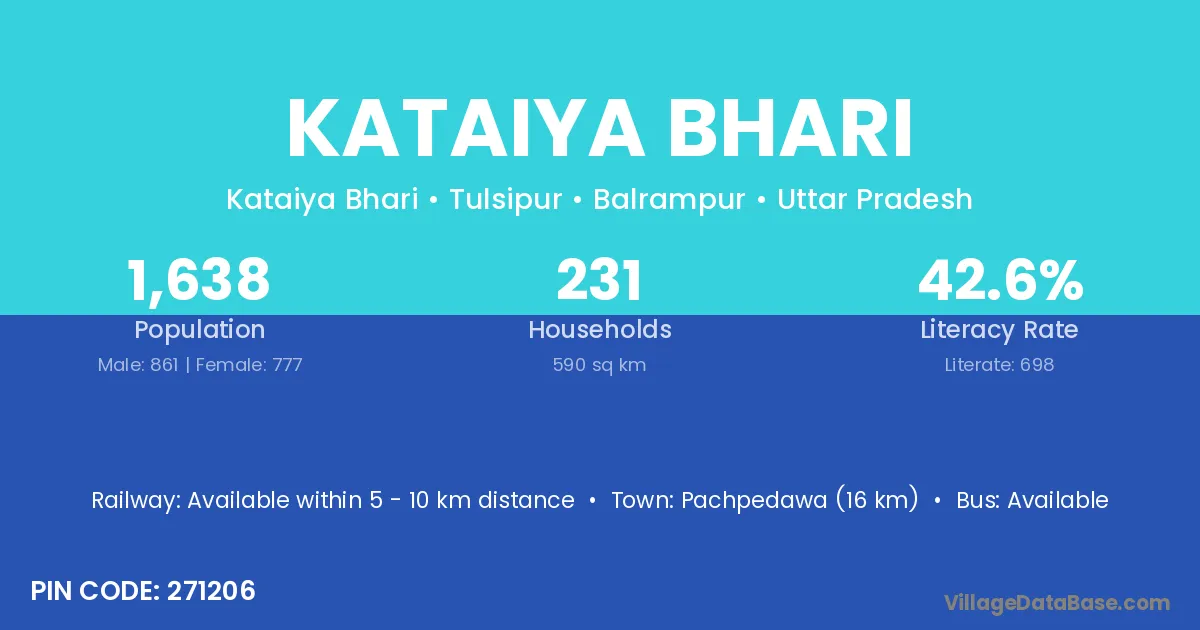 KATAIYA BHARI

Kataiya Bhari • Tulsipur • Balrampur • Uttar Pradesh

1,638
Population
Male: 861 | Female: 777

231
Households
590 sq km

42.6%
Literacy Rate
Literate: 698

Railway: Available within 5 - 10 km distance • Town: Pachpedawa (16 km) • Bus: Available

PIN CODE: 271206

VillageDataBase.com